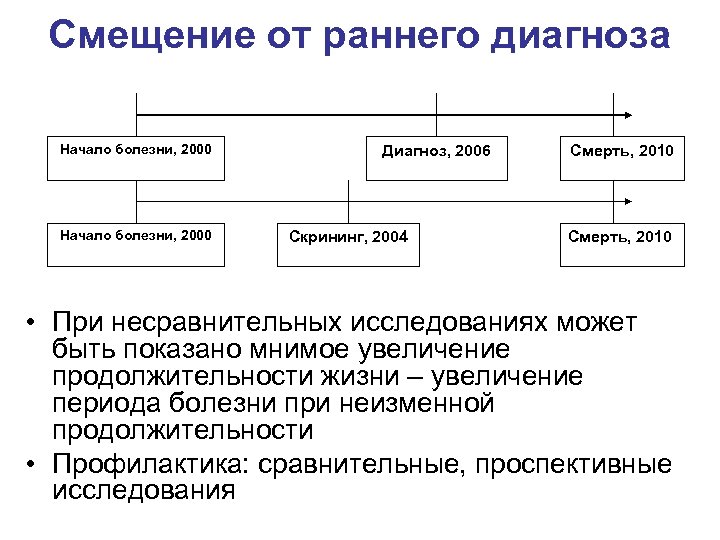 Смещение от раннего диагноза

Начало болезни, 2000

Диагноз, 2006

Смерть, 2010

Начало болезни, 2000

Скрининг, 2004

Смерть, 2010

• При несравнительных исследованиях может быть показано мнимое увеличение продолжительности жизни – увеличение периода болезни при неизменной продолжительности

• Профилактика: сравнительные, проспективные исследования